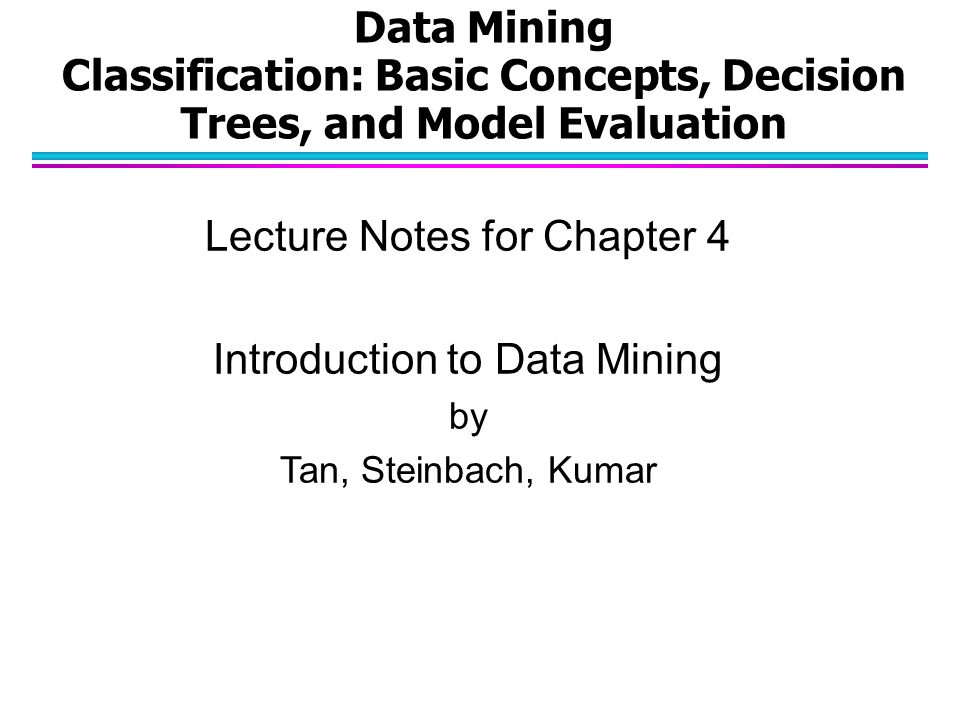 Data Mining
Classification: Basic Concepts, Decision Trees, and Model Evaluation

Lecture Notes for Chapter 4

Introduction to Data Mining
by
Tan, Steinbach, Kumar